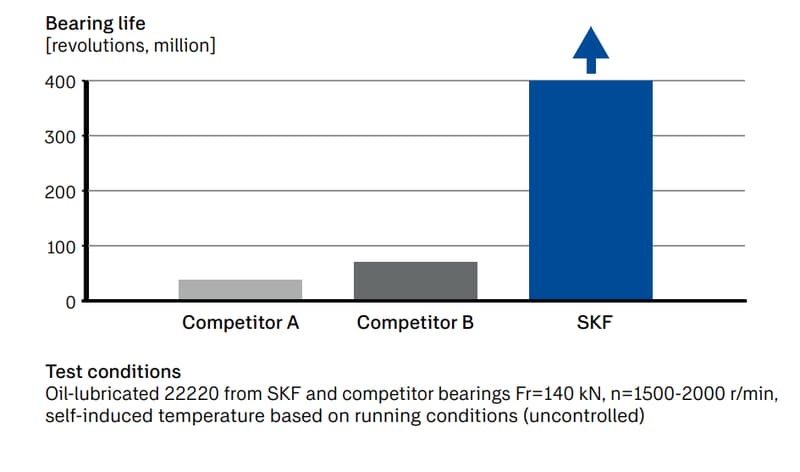 Bearing life
[revolutions, million]

400
300
200
100
0

Competitor A
Competitor B
SKF

Test conditions
Oil-lubricated 22220 from SKF and competitor bearings Fr=140 kN, n=1500-2000 r/min, self-induced temperature based on running conditions (uncontrolled)